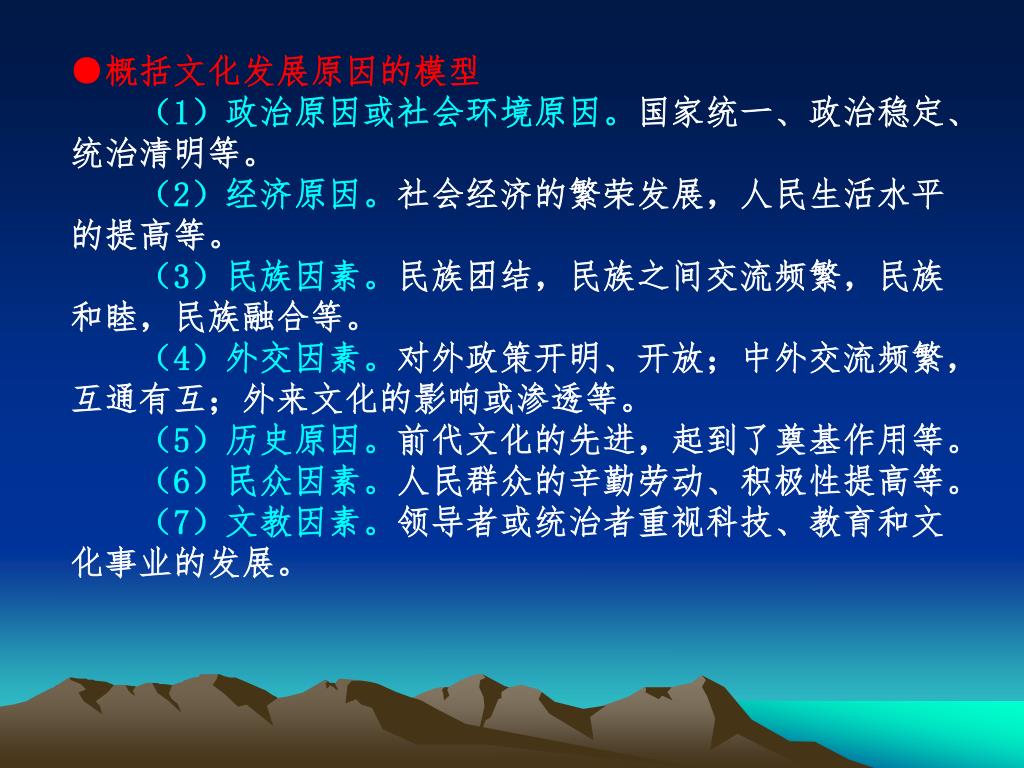 ●概括文化发展原因的模型

（1）政治原因或社会环境原因。国家统一、政治稳定、统治清明等。

（2）经济原因。社会经济的繁荣发展，人民生活水平的提高等。

（3）民族因素。民族团结，民族之间交流频繁，民族和睦，民族融合等。

（4）外交因素。对外政策开明、开放；中外交流频繁，互通有互；外来文化的影响或渗透等。

（5）历史原因。前代文化的先进，起到了奠基作用等。

（6）民众因素。人民群众的辛勤劳动、积极性提高等。

（7）文教因素。领导者或统治者重视科技、教育和文化事业的发展。